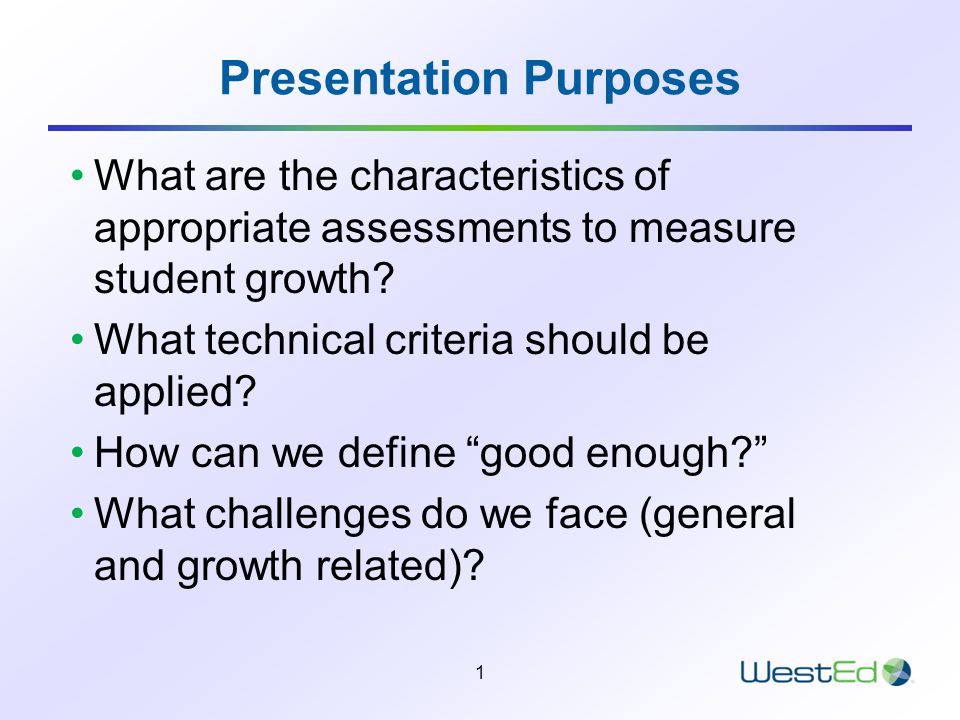 Presentation Purposes

• What are the characteristics of appropriate assessments to measure student growth?
• What technical criteria should be applied?
• How can we define “good enough?”
• What challenges do we face (general and growth related)?

1

WestEd